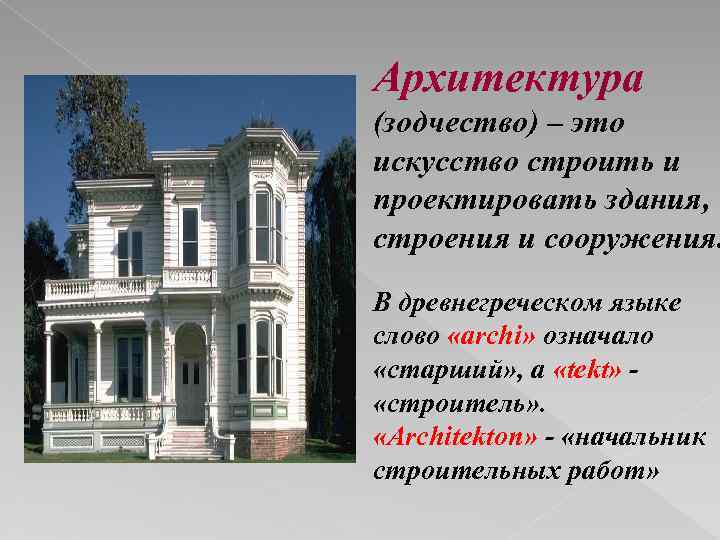 Архитектура (зодчество) – это искусство строить и проектировать здания, строения и сооружения.

В древнегреческом языке слово «archi» означало «старший», а «tekt» - «строитель». «Architekton» - «начальник строительных работ»